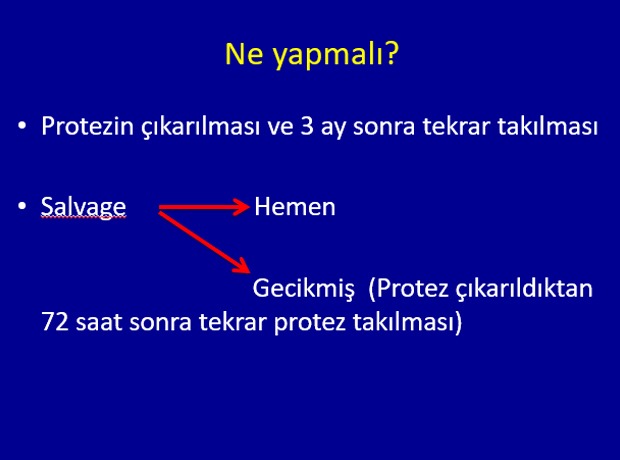 Ne yapmalı?

• Protezin çıkarılması ve 3 ay sonra tekrar takılması

• Salvage Hemen

Gecikmiş (Protez çıkarıldıktan 72 saat sonra tekrar protez takılması)